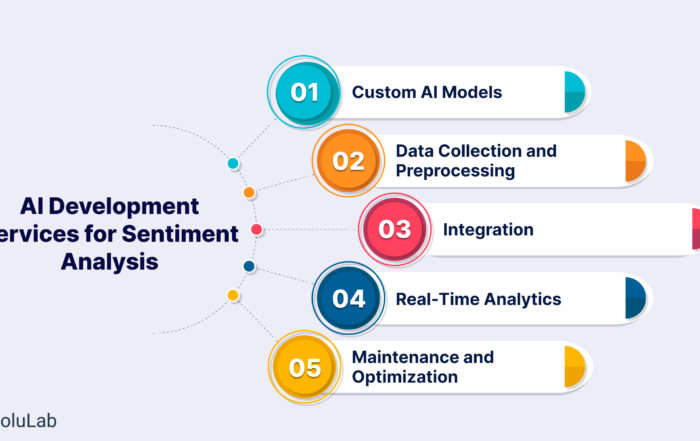 AI Development
ervices for Sentiment
Analysis

01 Custom AI Models

02 Data Collection and Preprocessing

03 Integration

04 Real-Time Analytics

05 Maintenance and Optimization

oluLab